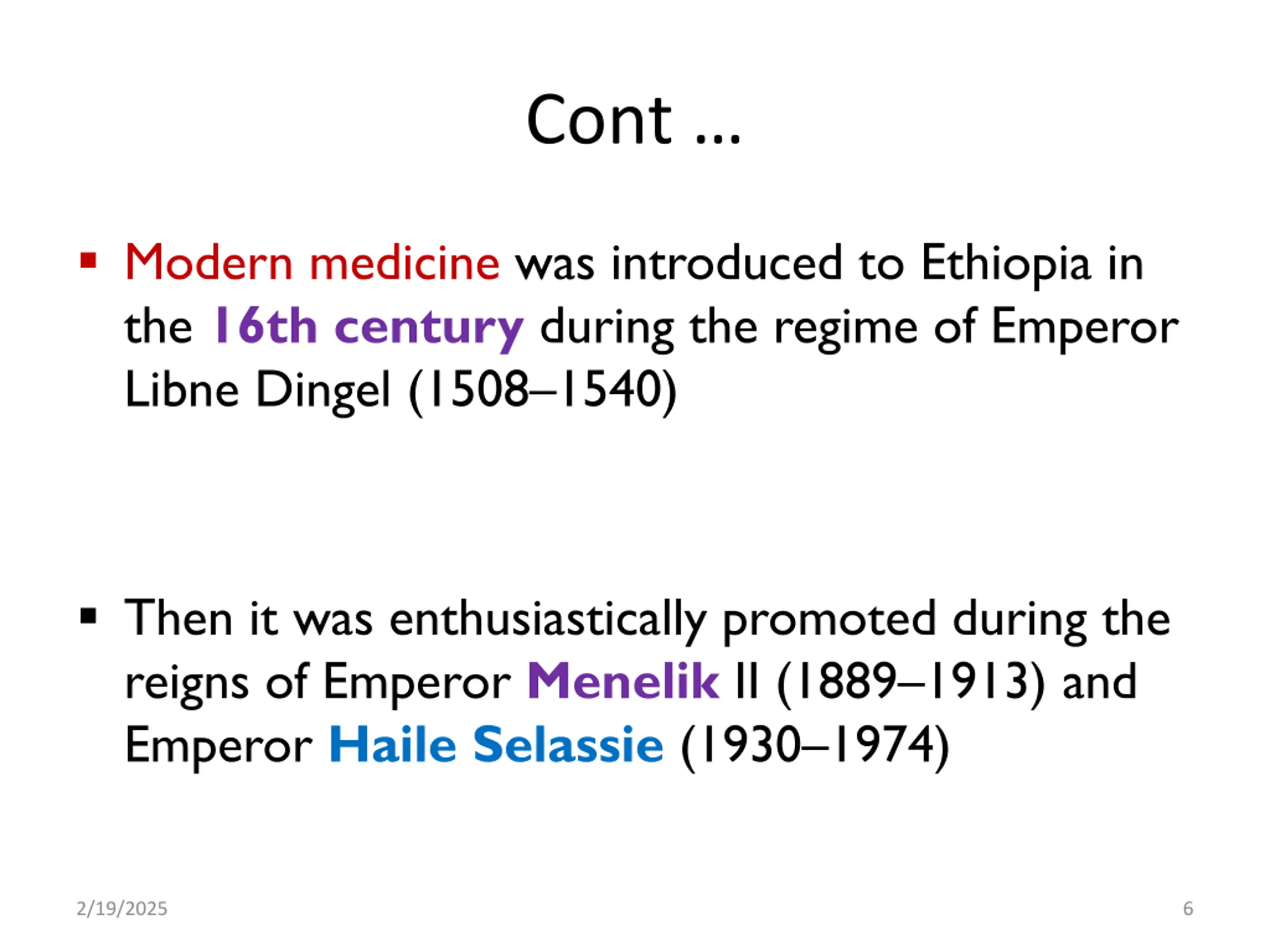 Cont …

▪ Modern medicine was introduced to Ethiopia in the 16th century during the regime of Emperor Libne Dingel (1508–1540)

▪ Then it was enthusiastically promoted during the reigns of Emperor Menelik II (1889–1913) and Emperor Haile Selassie (1930–1974)

2/19/2025

6